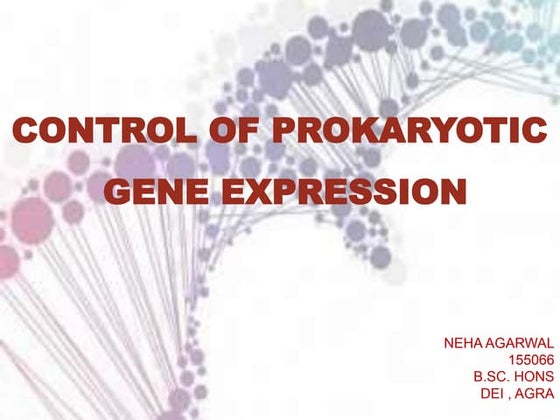 CONTROL OF PROKARYOTIC GENE EXPRESSION

NEHA AGARWAL
155066
B.SC. HONS
DEI , AGRA